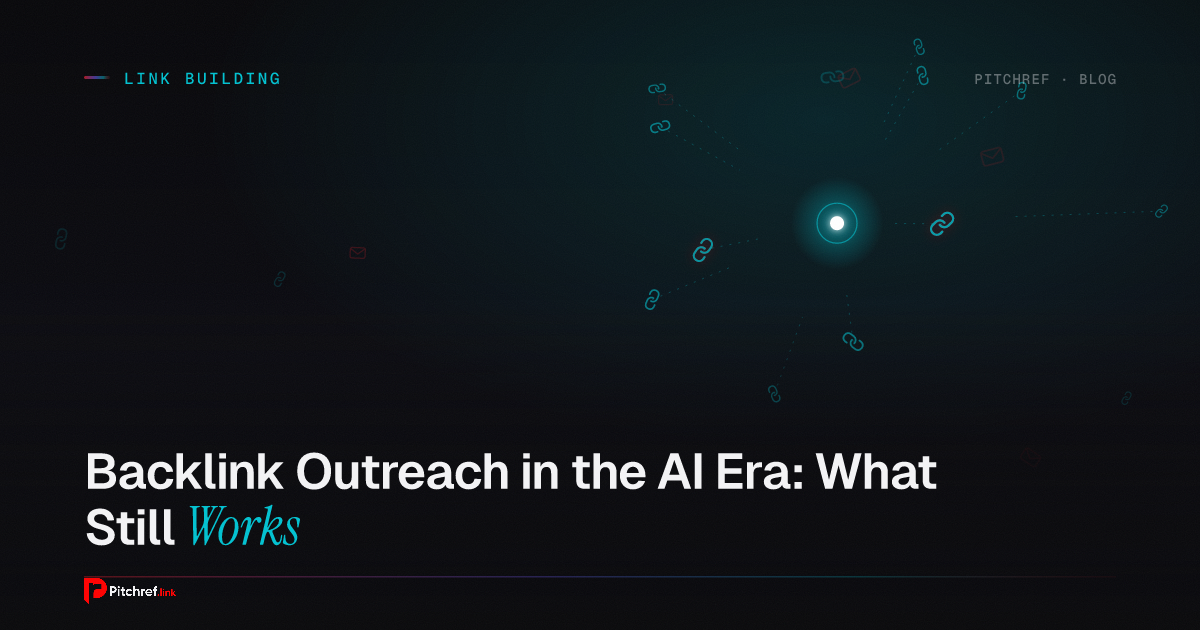 LINK BUILDING

PITCHREF · BLOG

Backlink Outreach in the AI Era: What Still Works

Pitchref.link